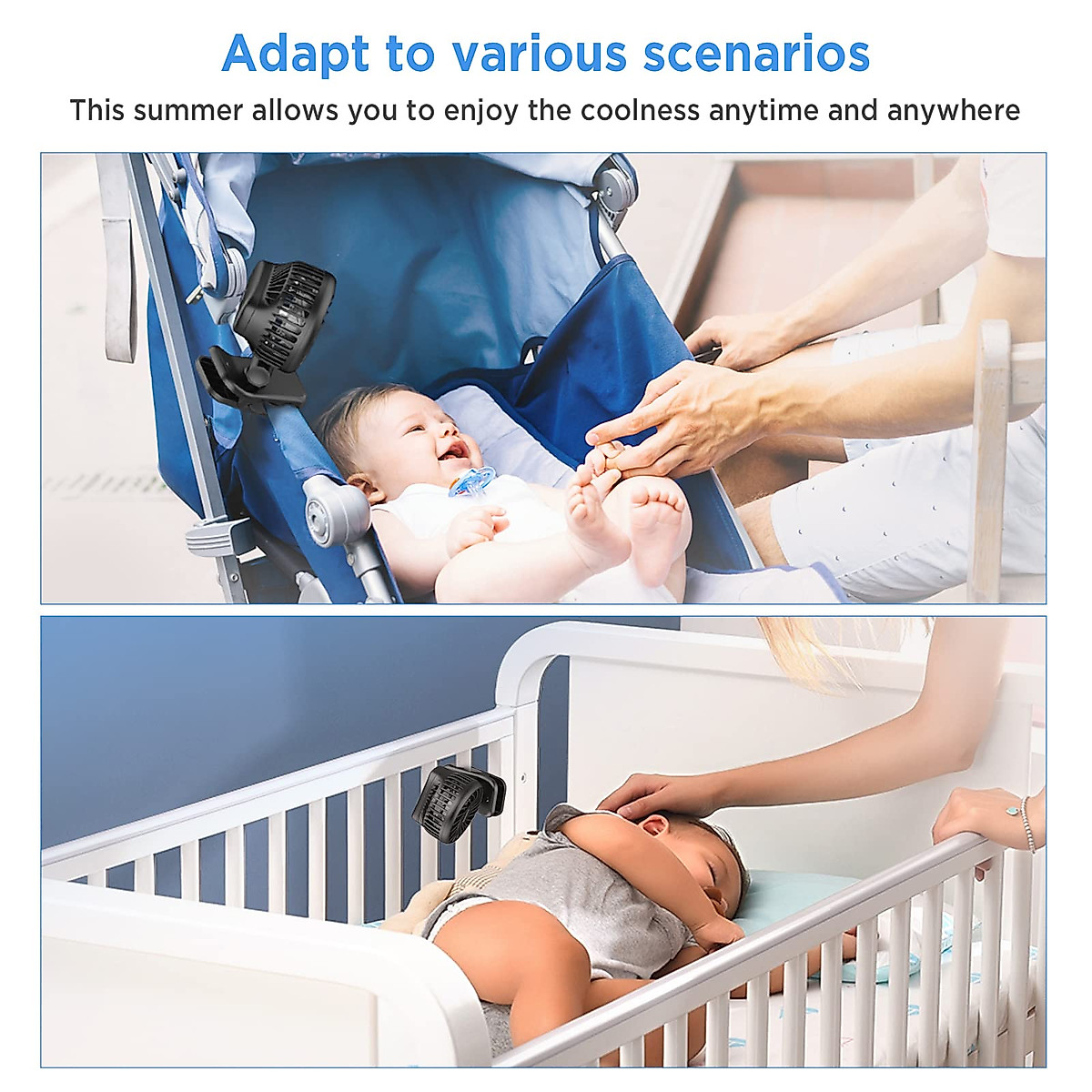 Adapt to various scenarios

This summer allows you to enjoy the coolness anytime and anywhere